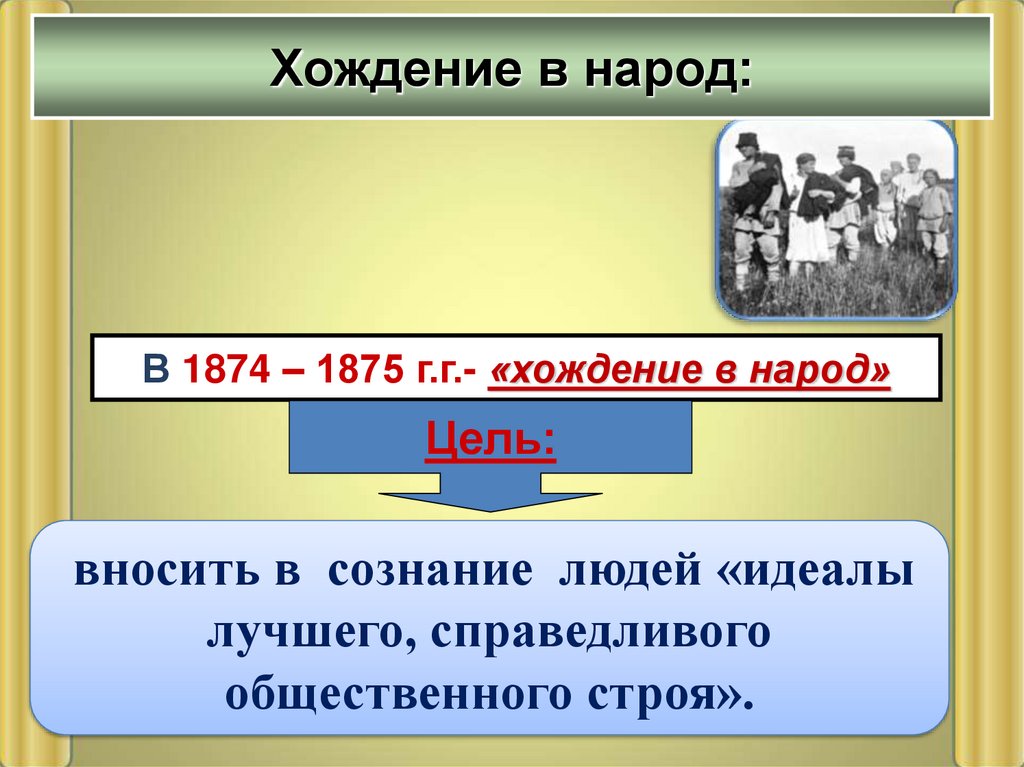 Хождение в народ:

В 1874 – 1875 г.г.- «хождение в народ»

Цель:

вносить в сознание людей «идеалы лучшего, справедливого общественного строя».